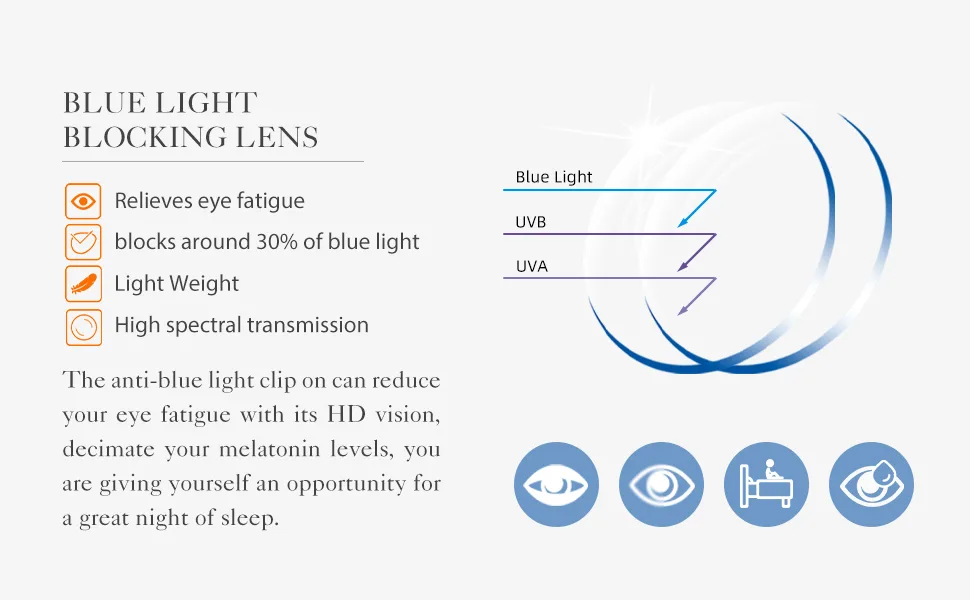 BLUE LIGHT
BLOCKING LENS

Relieves eye fatigue

blocks around 30% of blue light

Light Weight

High spectral transmission

The anti-blue light clip on can reduce your eye fatigue with its HD vision, decimate your melatonin levels, you are giving yourself an opportunity for a great night of sleep.

Blue Light

UVB

UVA